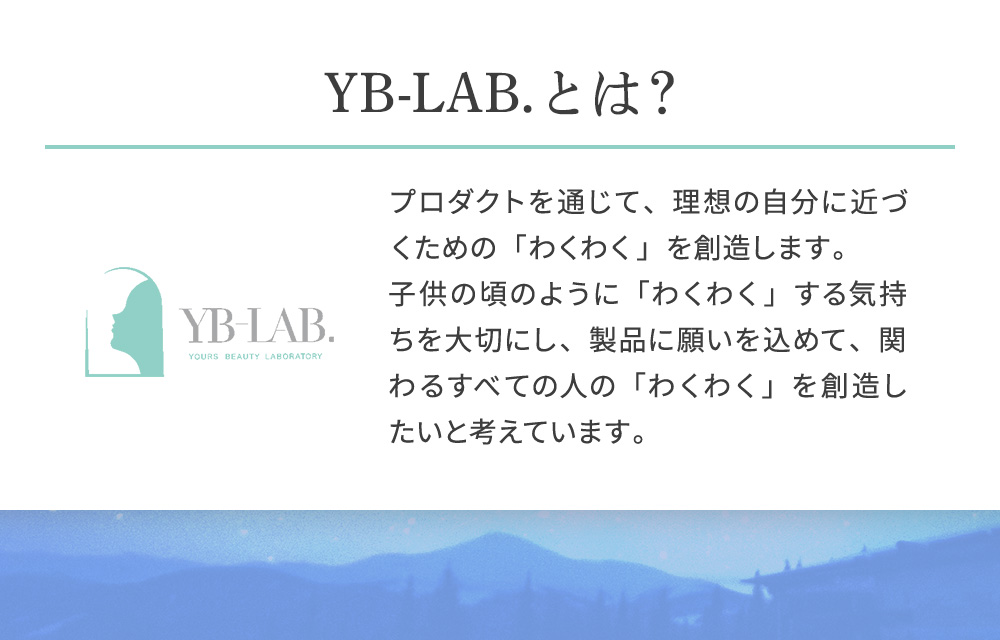 YB-LAB.とは？

YB-LAB.
YOURS BEAUTY LABORATORY

プロダクトを通じて、理想の自分に近づくための「わくわく」を創造します。
子供の頃のように「わくわく」する気持ちを大切にし、製品に願いを込めて、関わるすべての人の「わくわく」を創造したいと考えています。